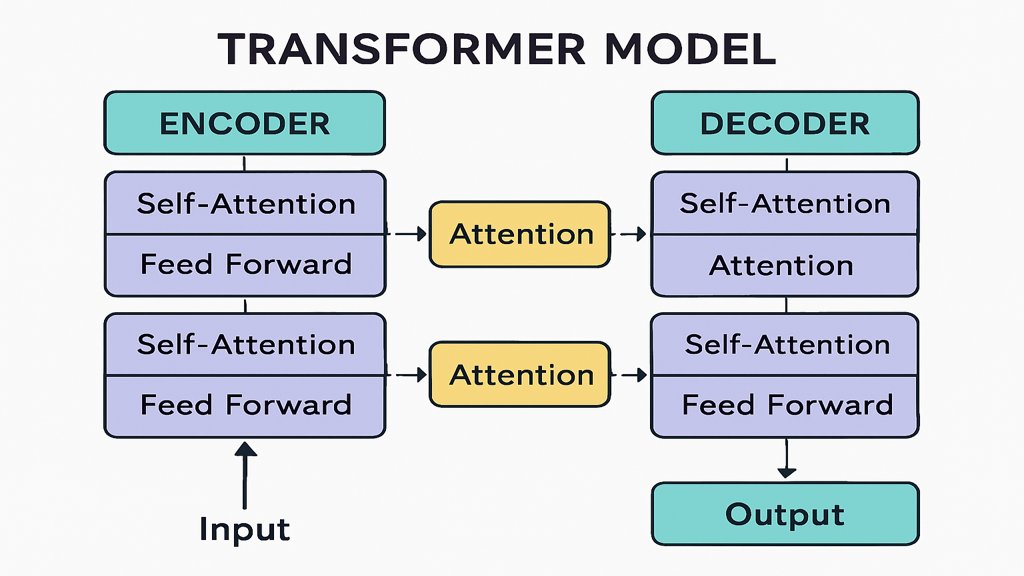 TRANSFORMER MODEL

ENCODER

Self-Attention
Feed Forward

Self-Attention
Feed Forward

Input

Attention

Attention

DECODER

Self-Attention
Attention

Self-Attention
Feed Forward

Output